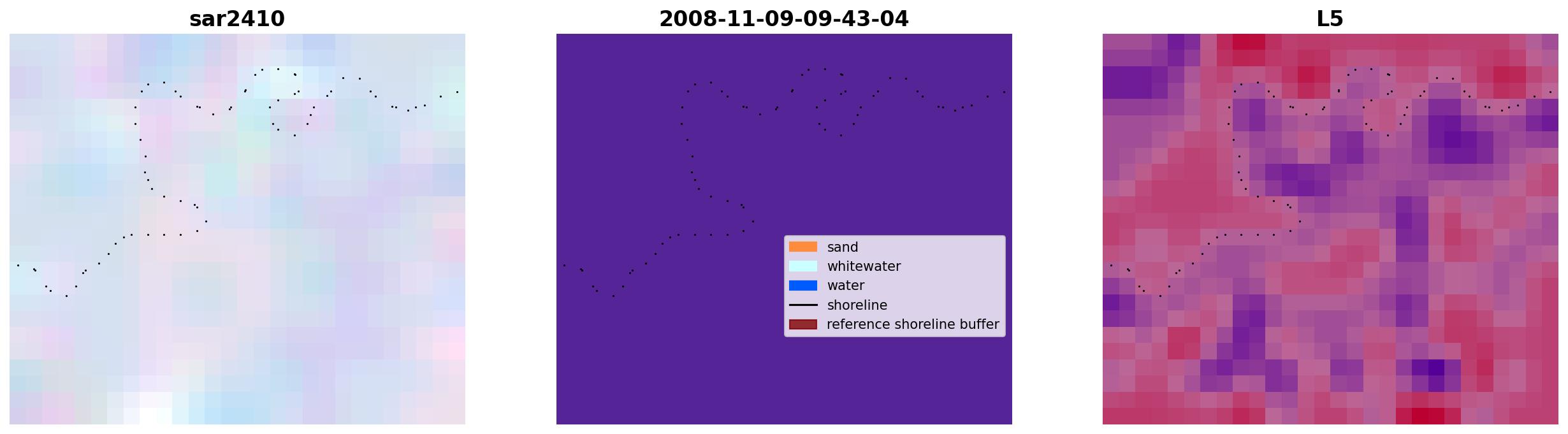 sar2410

2008-11-09-09-43-04

sand
whitewater
water
shoreline
reference shoreline buffer

L5